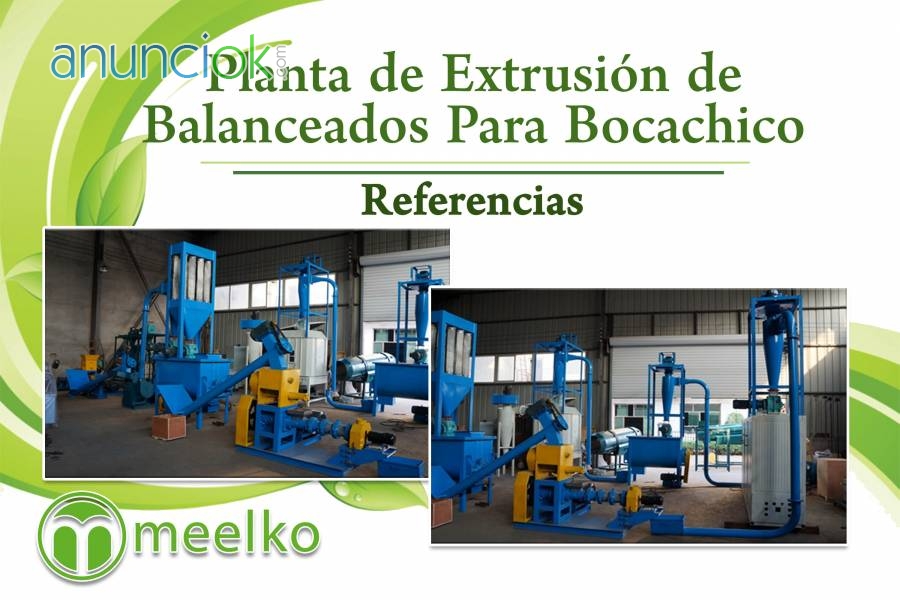 anunciok.com

Planta de Extrusión de Balanceados Para Bocachico

Referencias

meelko